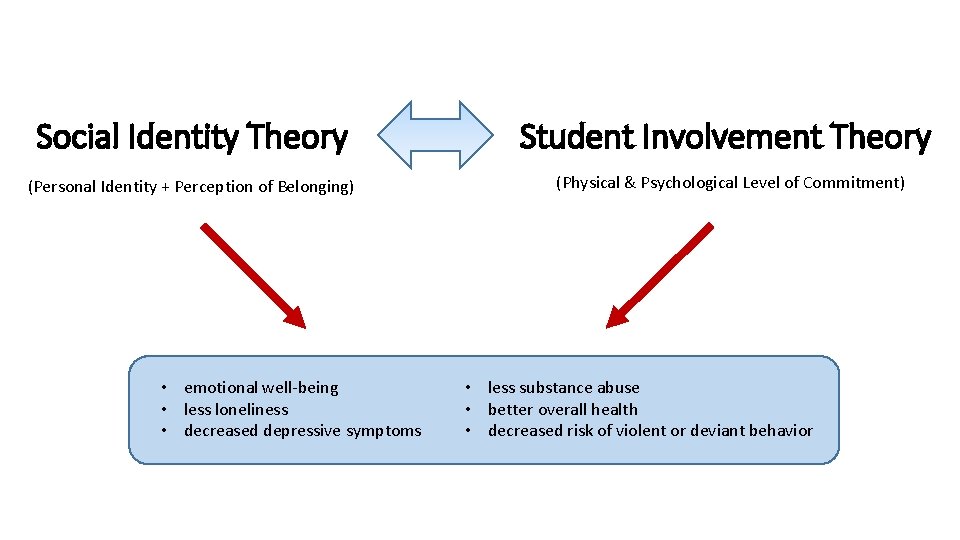 Social Identity Theory

(Personal Identity + Perception of Belonging)

Student Involvement Theory

(Physical & Psychological Level of Commitment)

• emotional well-being
• less loneliness
• decreased depressive symptoms

• less substance abuse
• better overall health
• decreased risk of violent or deviant behavior